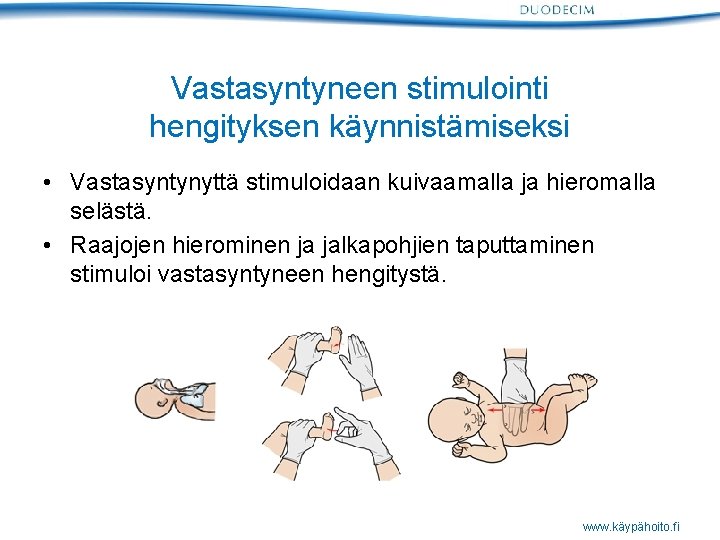 DUODECIM

Vastasyntyneen stimulointi hengityksen käynnistämiseksi

• Vastasyntynyttä stimuloidaan kuivaamalla ja hieromalla selästä.
• Raajojen hierominen ja jalkapohjien taputtaminen stimuloi vastasyntyneen hengitystä.

www.käypähoito.fi